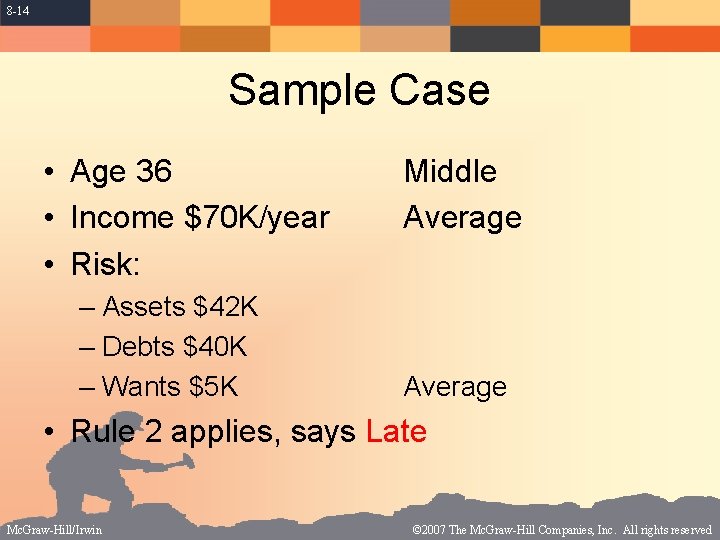 8-14

Sample Case

• Age 36 Middle
• Income \$70K/year Average
• Risk:
– Assets \$42K
– Debts \$40K
– Wants \$5K Average
• Rule 2 applies, says Late

McGraw-Hill/Irwin

©2007 The McGraw-Hill Companies, Inc. All rights reserved